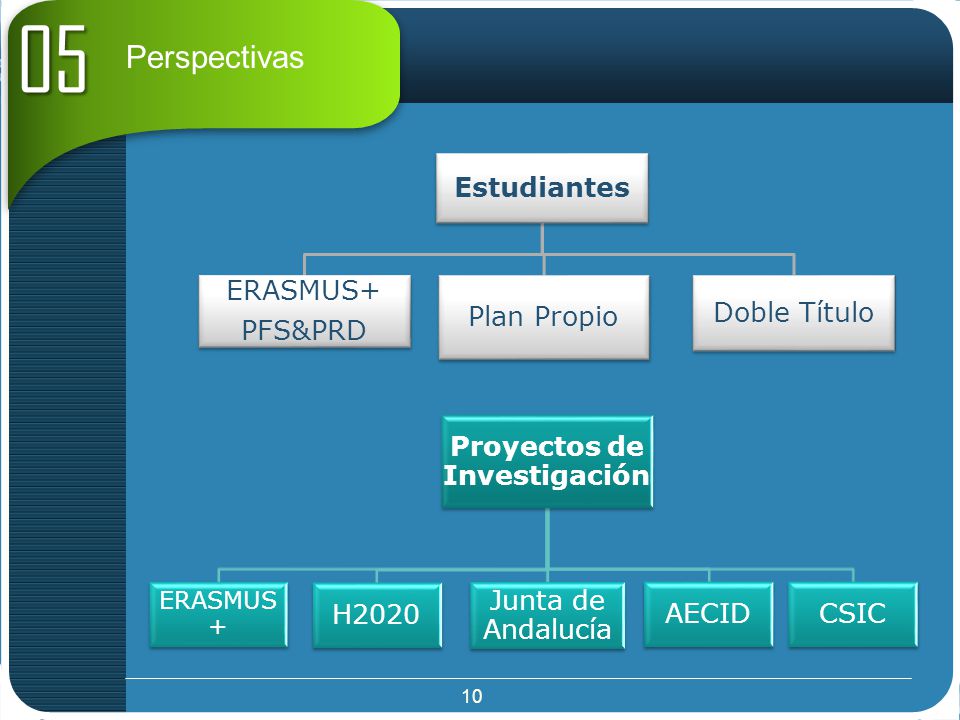 05 Perspectivas

Estudiantes

ERASMUS+ PFS&PRD

Plan Propio

Doble Título

Proyectos de Investigación

ERASMUS +

H2020

Junta de Andalucía

AECID

CSIC

10